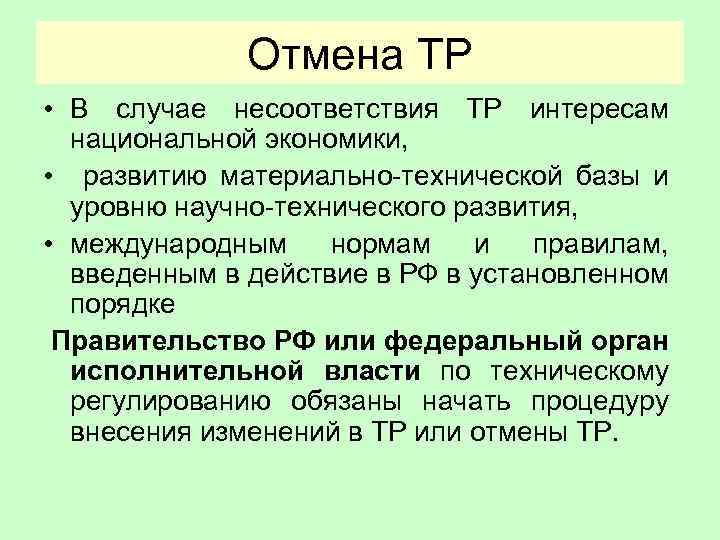 Отмена ТР

• В случае несоответствия ТР интересам национальной экономики,

• развитию материально-технической базы и уровню научно-технического развития,

• международным нормам и правилам, введенным в действие в РФ в установленном порядке

Правительство РФ или федеральный орган исполнительной власти по техническому регулированию обязаны начать процедуру внесения изменений в ТР или отмены ТР.